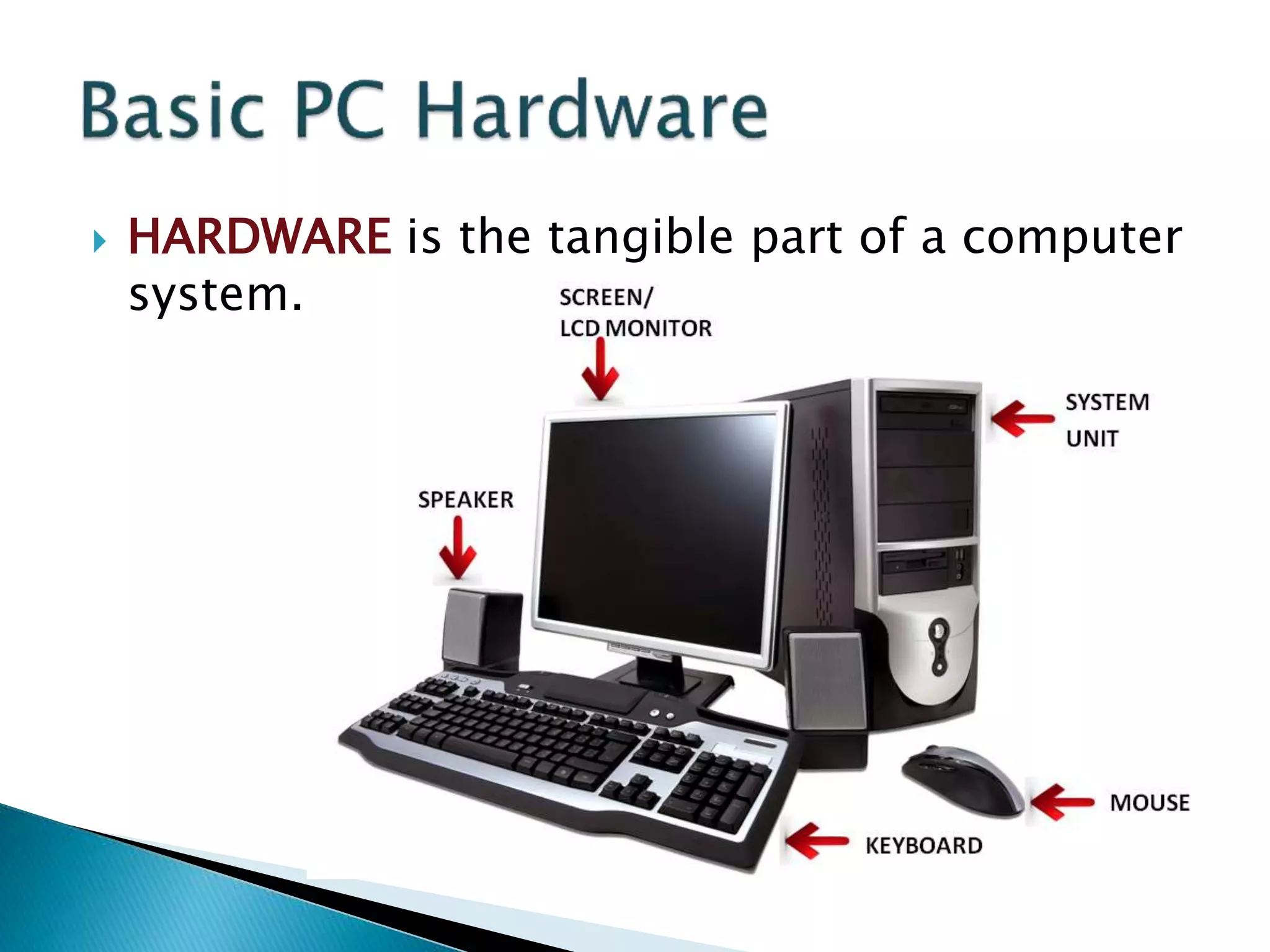 Basic PC Hardware

HARDWARE is the tangible part of a computer system.

SCREEN/
LCD MONITOR

SYSTEM
UNIT

SPEAKER

MOUSE

KEYBOARD